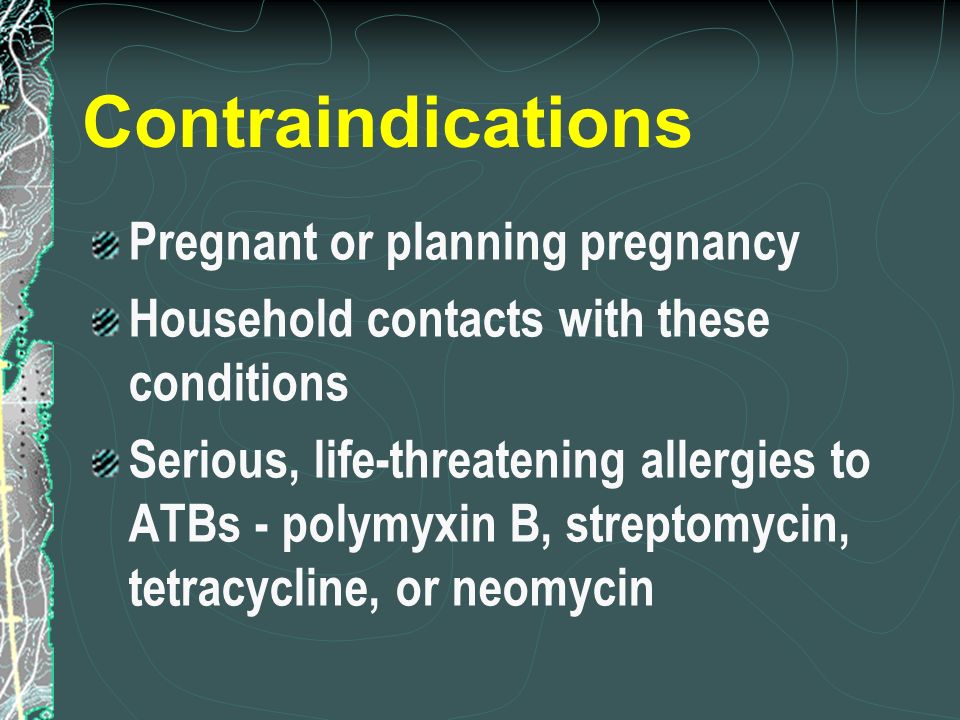 Contraindications

Pregnant or planning pregnancy

Household contacts with these conditions

Serious, life-threatening allergies to ATBs - polymyxin B, streptomycin, tetracycline, or neomycin